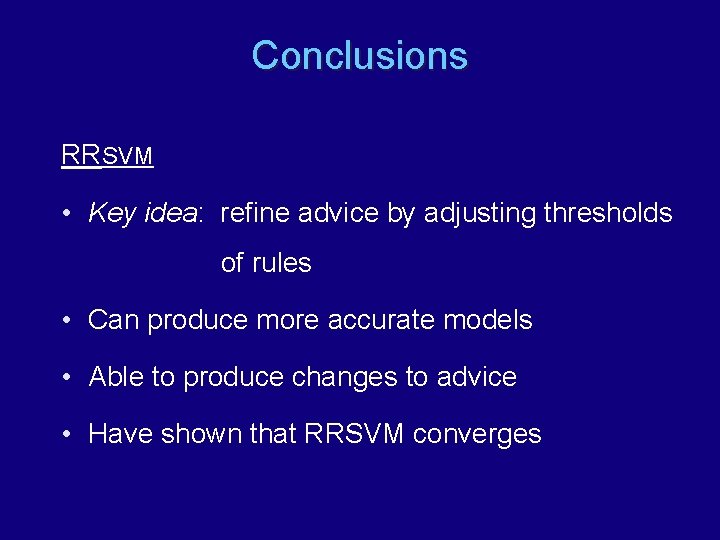 Conclusions

RRSVM

• Key idea: refine advice by adjusting thresholds of rules

• Can produce more accurate models

• Able to produce changes to advice

• Have shown that RRSVM converges